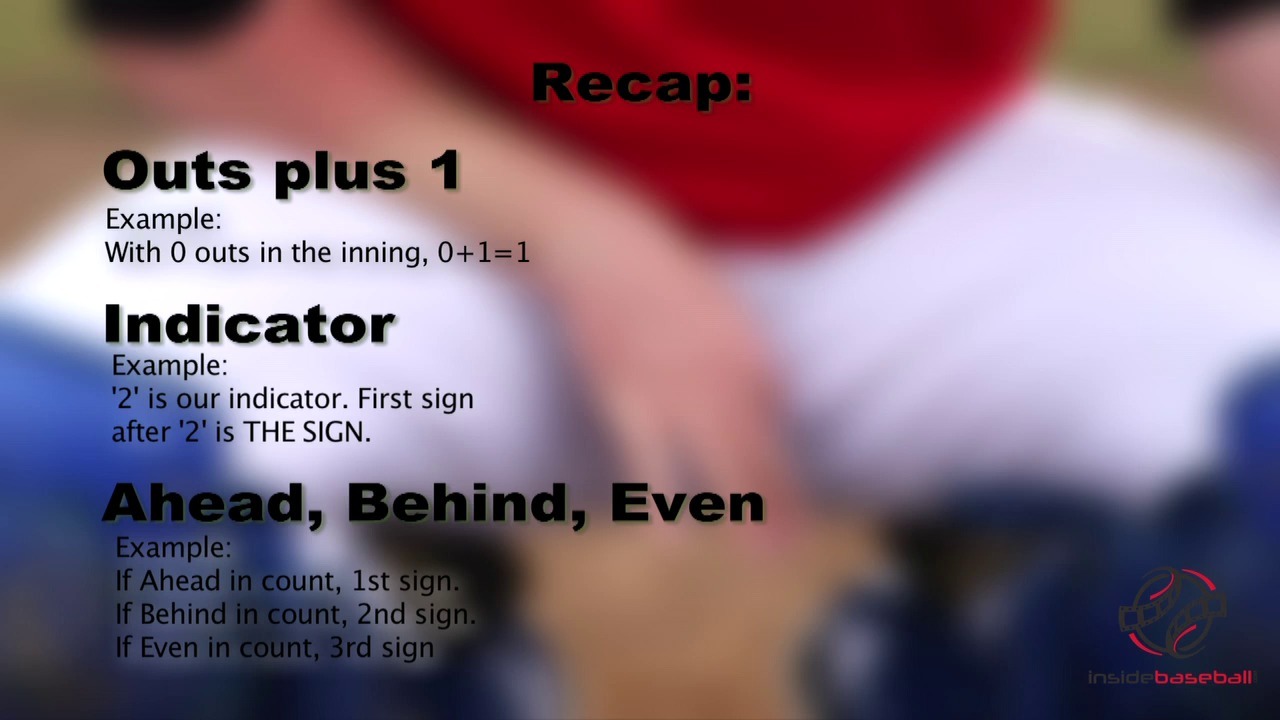 Recap:

Outs plus 1
Example:
With 0 outs in the inning, 0+1=1

Indicator
Example:
'2' is our indicator. First sign after '2' is THE SIGN.

Ahead, Behind, Even
Example:
If Ahead in count, 1st sign.
If Behind in count, 2nd sign.
If Even in count, 3rd sign

insidebaseball